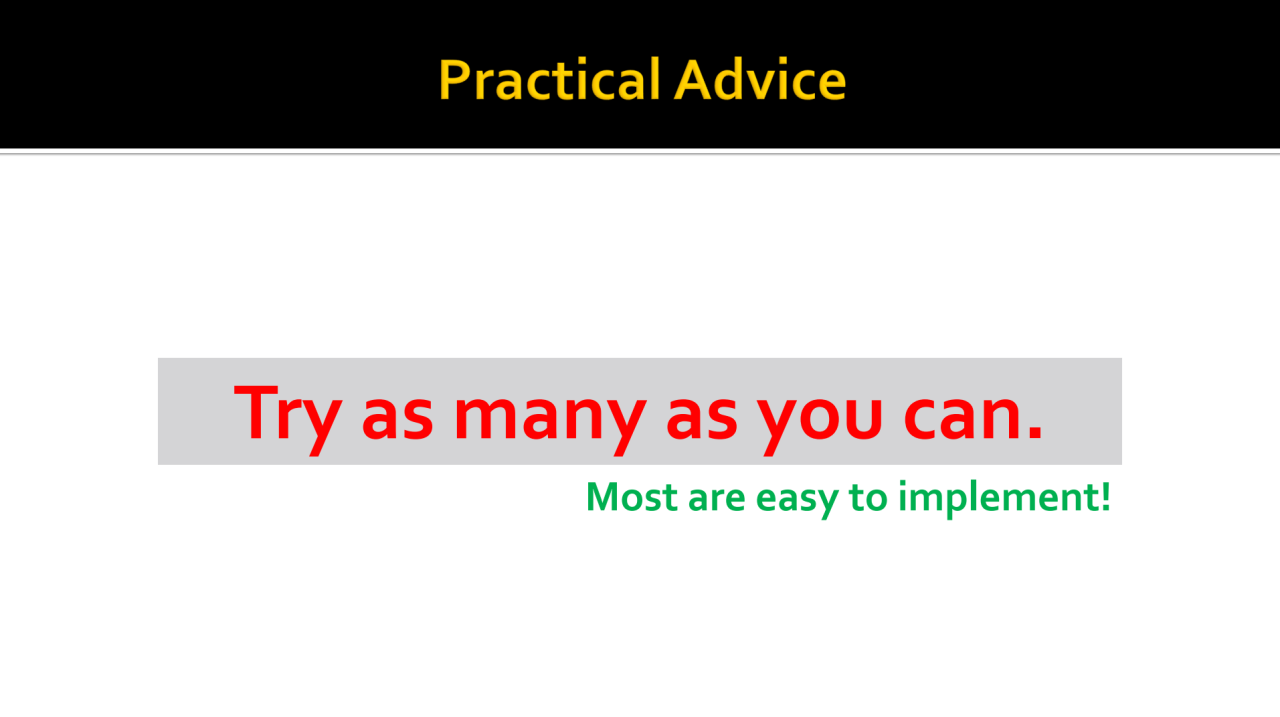 Practical Advice

Try as many as you can.

Most are easy to implement!